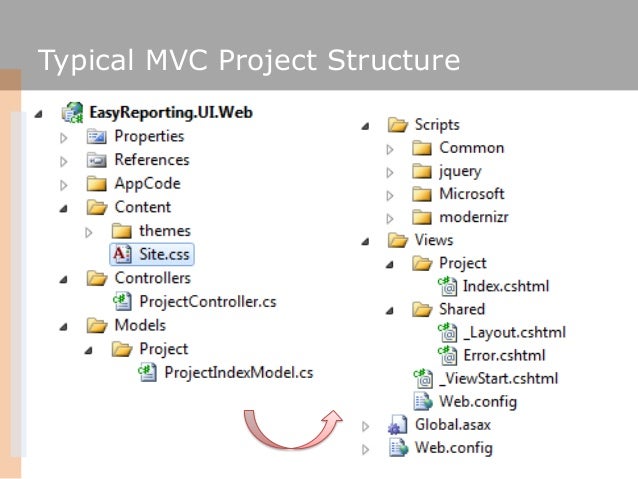 Typical MVC Project Structure

EasyReporting.UI.Web
Properties
References
AppCode
Content
themes
Site.css
Controllers
ProjectController.cs
Models
Project
ProjectIndexModel.cs

Scripts
Common
jquery
Microsoft
modernizr
Views
Project
Index.cshtml
Shared
_Layout.cshtml
Error.cshtml
_ViewStart.cshtml
Web.config
Global.asax
Web.config